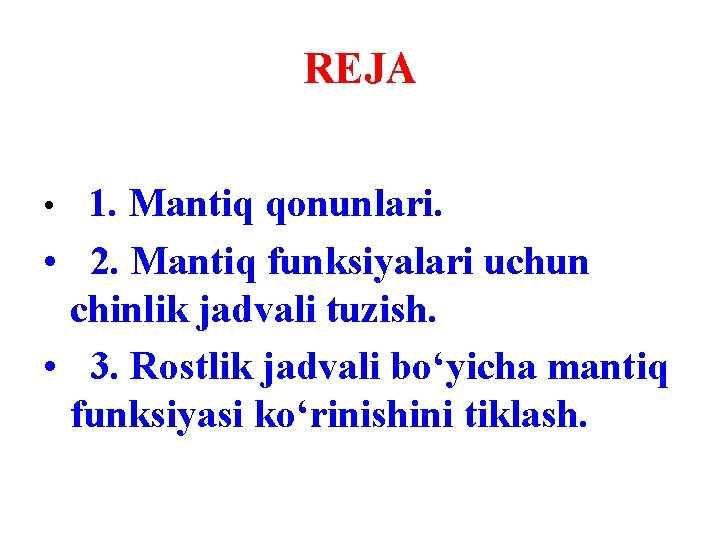 REJA

• 1. Mantiq qonunlari.
• 2. Mantiq funksiyalari uchun chinlik jadvali tuzish.
• 3. Rostlik jadvali bo‘yicha mantiq funksiyasi ko‘rinishini tiklash.